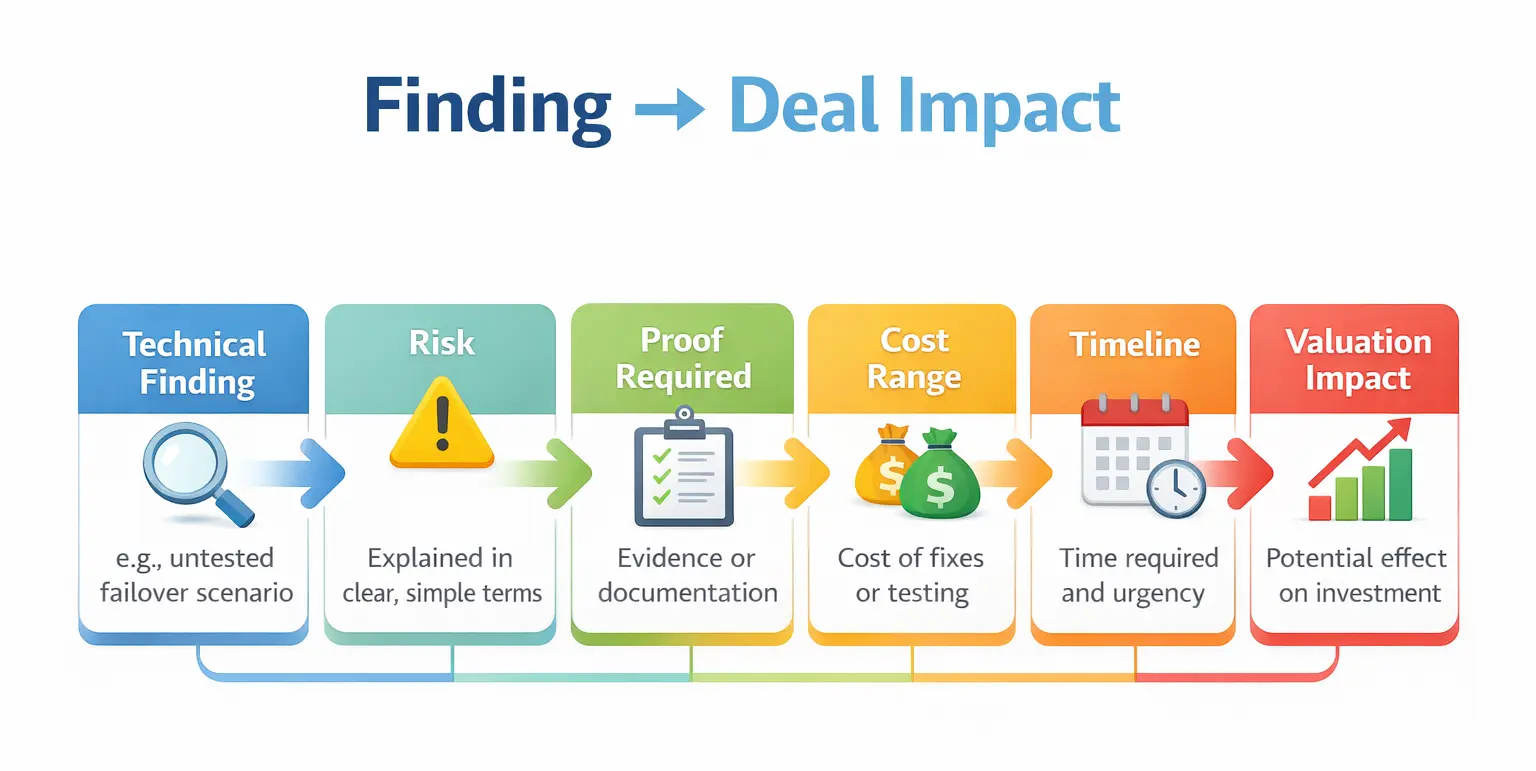 Finding → Deal Impact

Technical Finding

e.g., untested failover scenario

Risk

Explained in clear, simple terms

Proof Required

Evidence or documentation

Cost Range

$ $

Cost of fixes or testing

Timeline

Time required and urgency

Valuation Impact

Potential effect on investment